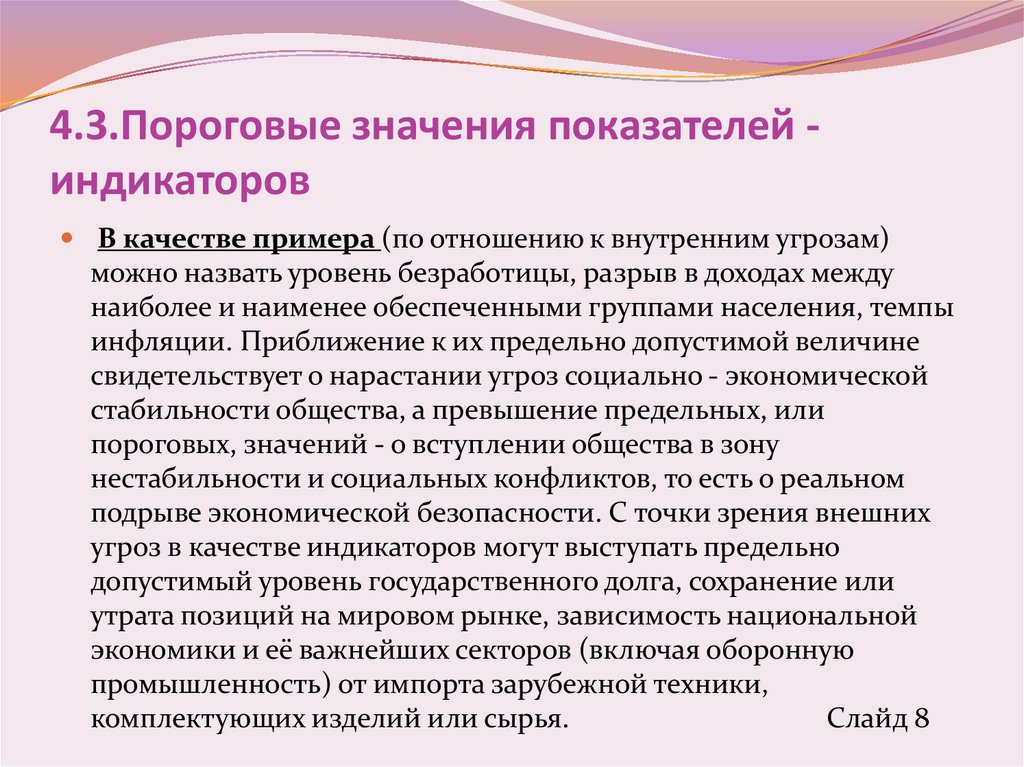 4.3.Пороговые значения показателей - индикаторов

В качестве примера (по отношению к внутренним угрозам) можно назвать уровень безработицы, разрыв в доходах между наиболее и наименее обеспеченными группами населения, темпы инфляции. Приближение к их предельно допустимой величине свидетельствует о нарастании угроз социально - экономической стабильности общества, а превышение предельных, или пороговых, значений - о вступлении общества в зону нестабильности и социальных конфликтов, то есть о реальном подрыве экономической безопасности. С точки зрения внешних угроз в качестве индикаторов могут выступать предельно допустимый уровень государственного долга, сохранение или утрата позиций на мировом рынке, зависимость национальной экономики и её важнейших секторов (включая оборонную промышленность) от импорта зарубежной техники, комплектующих изделий или сырья. Слайд 8